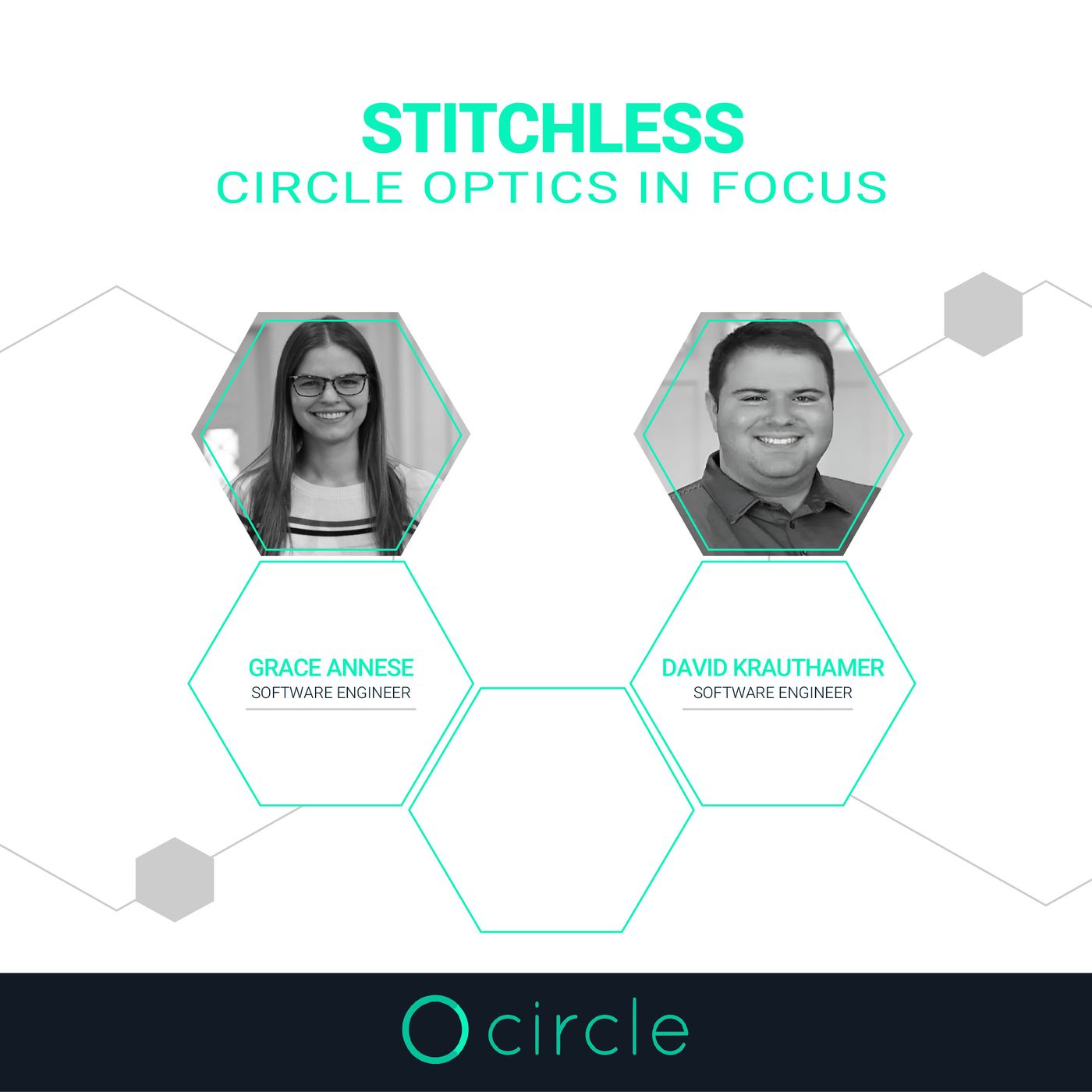 STITCHLESS
CIRCLE OPTICS IN FOCUS

GRACE ANNESE
SOFTWARE ENGINEER

DAVID KRAUTHAMER
SOFTWARE ENGINEER

circle